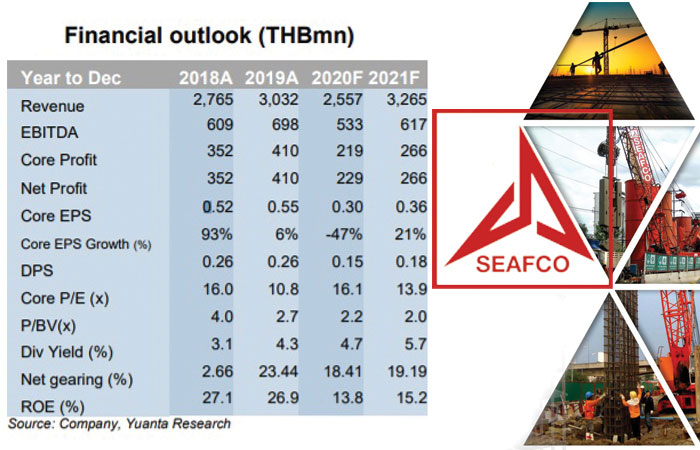 Financial outlook (THBmn)

| Year to Dec | 2018A | 2019A | 2020F | 2021F |
|---|---|---|---|---|
| Revenue | 2,765 | 3,032 | 2,557 | 3,265 |
| EBITDA | 609 | 698 | 533 | 617 |
| Core Profit | 352 | 410 | 219 | 266 |
| Net Profit | 352 | 410 | 229 | 266 |
| Core EPS | 0.52 | 0.55 | 0.30 | 0.36 |
| Core EPS Growth (%) | 93% | 6% | -47% | 21% |
| DPS | 0.26 | 0.26 | 0.15 | 0.18 |
| Core P/E (x) | 16.0 | 10.8 | 16.1 | 13.9 |
| P/BV(x) | 4.0 | 2.7 | 2.2 | 2.0 |
| Div Yield (%) | 3.1 | 4.3 | 4.7 | 5.7 |
| Net gearing (%) | 2.66 | 23.44 | 18.41 | 19.19 |
| ROE (%) | 27.1 | 26.9 | 13.8 | 15.2 |

Source: Company, Yuanta Research

SEAFCO

SEAFCO